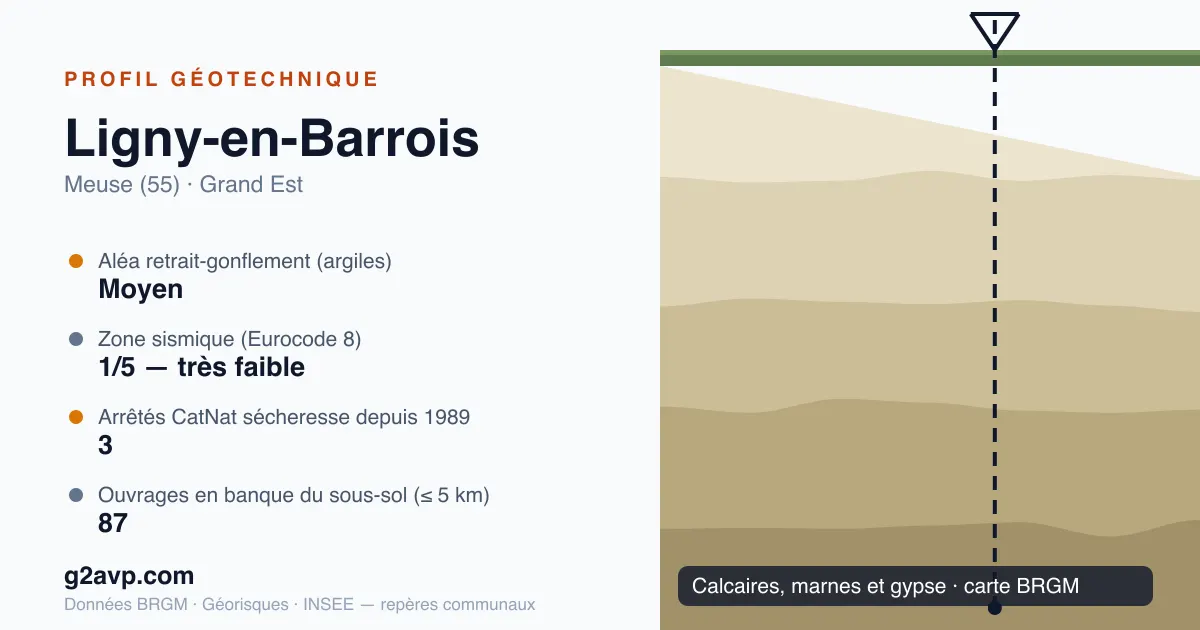 PROFIL GÉOTECHNIQUE

Ligny-en-Barrois

Meuse (55) · Grand Est

Aléa retrait-gonflement (argiles)
Moyen

Zone sismique (Eurocode 8)
1/5 — très faible

Arrêtés CatNat sécheresse depuis 1989
3

Ouvrages en banque du sous-sol (≤ 5 km)
87

g2avp.com

Données BRGM · Géorisques · INSEE — repères communaux

Calcaires, marnes et gypse · carte BRGM